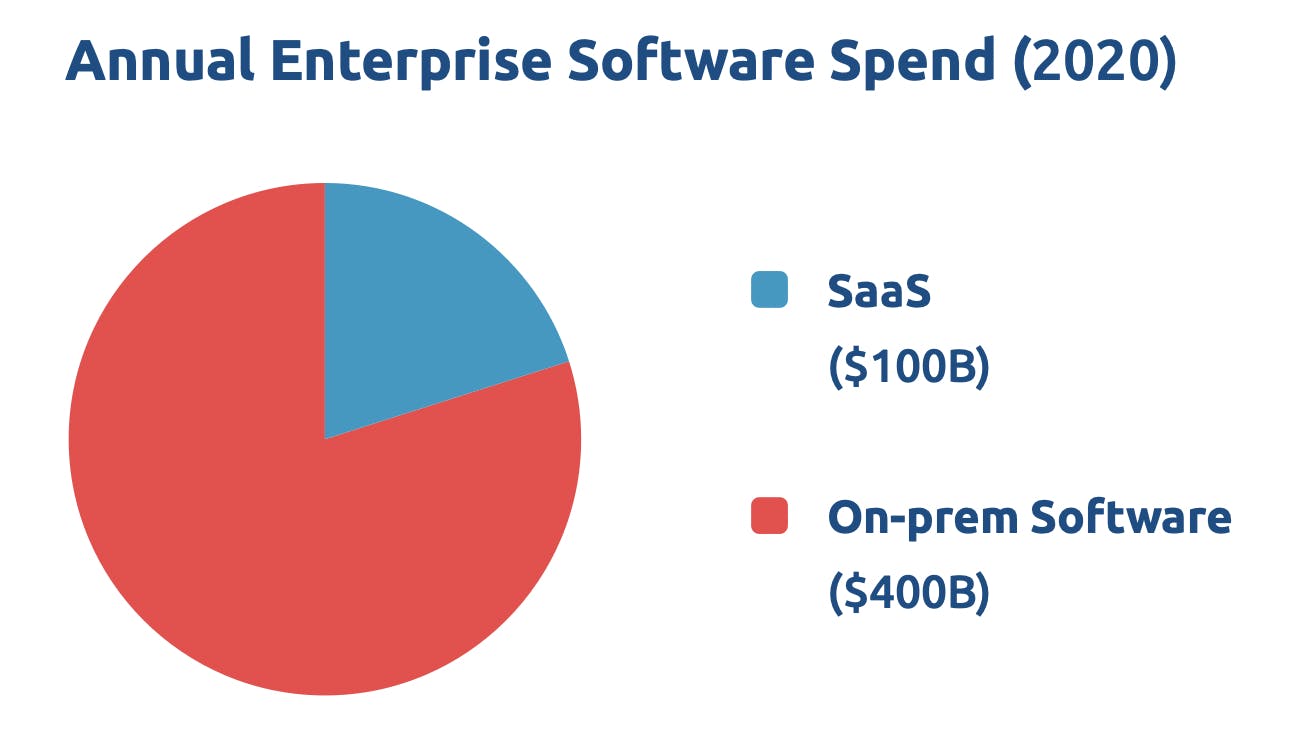 Annual Enterprise Software Spend (2020)

SaaS
(\$100B)

On-prem Software
(\$400B)